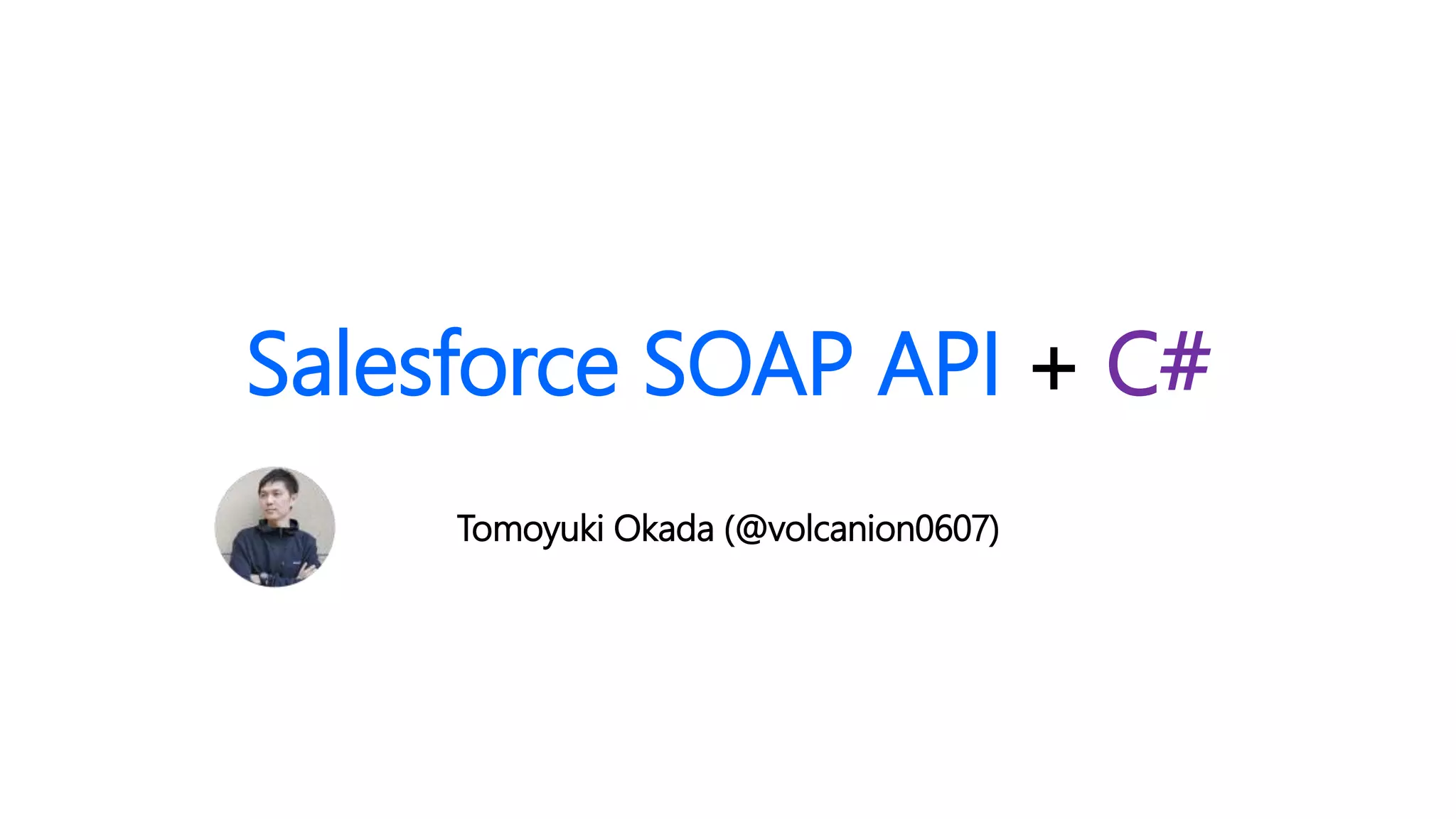 Salesforce SOAP API + C#

Tomoyuki Okada (@volcanion0607)